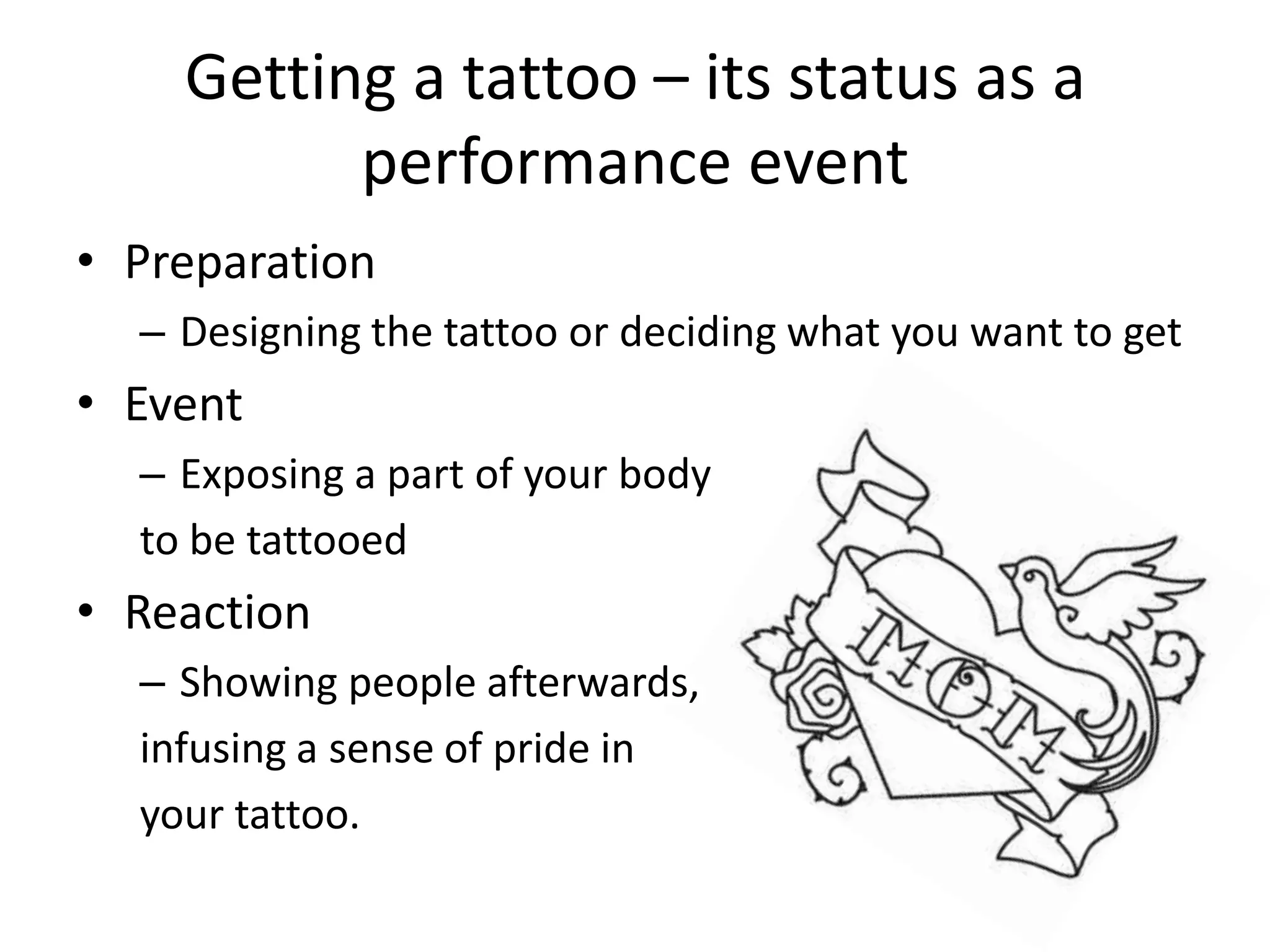 Getting a tattoo – its status as a performance event

• Preparation
– Designing the tattoo or deciding what you want to get
• Event
– Exposing a part of your body to be tattooed
• Reaction
– Showing people afterwards, infusing a sense of pride in your tattoo.

MOM